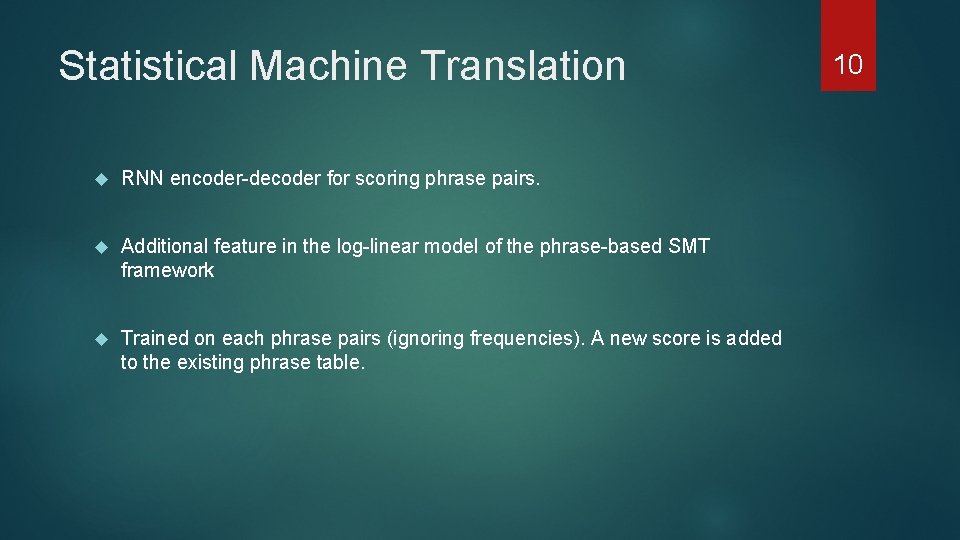 Statistical Machine Translation

10

RNN encoder-decoder for scoring phrase pairs.

Additional feature in the log-linear model of the phrase-based SMT framework

Trained on each phrase pairs (ignoring frequencies). A new score is added to the existing phrase table.